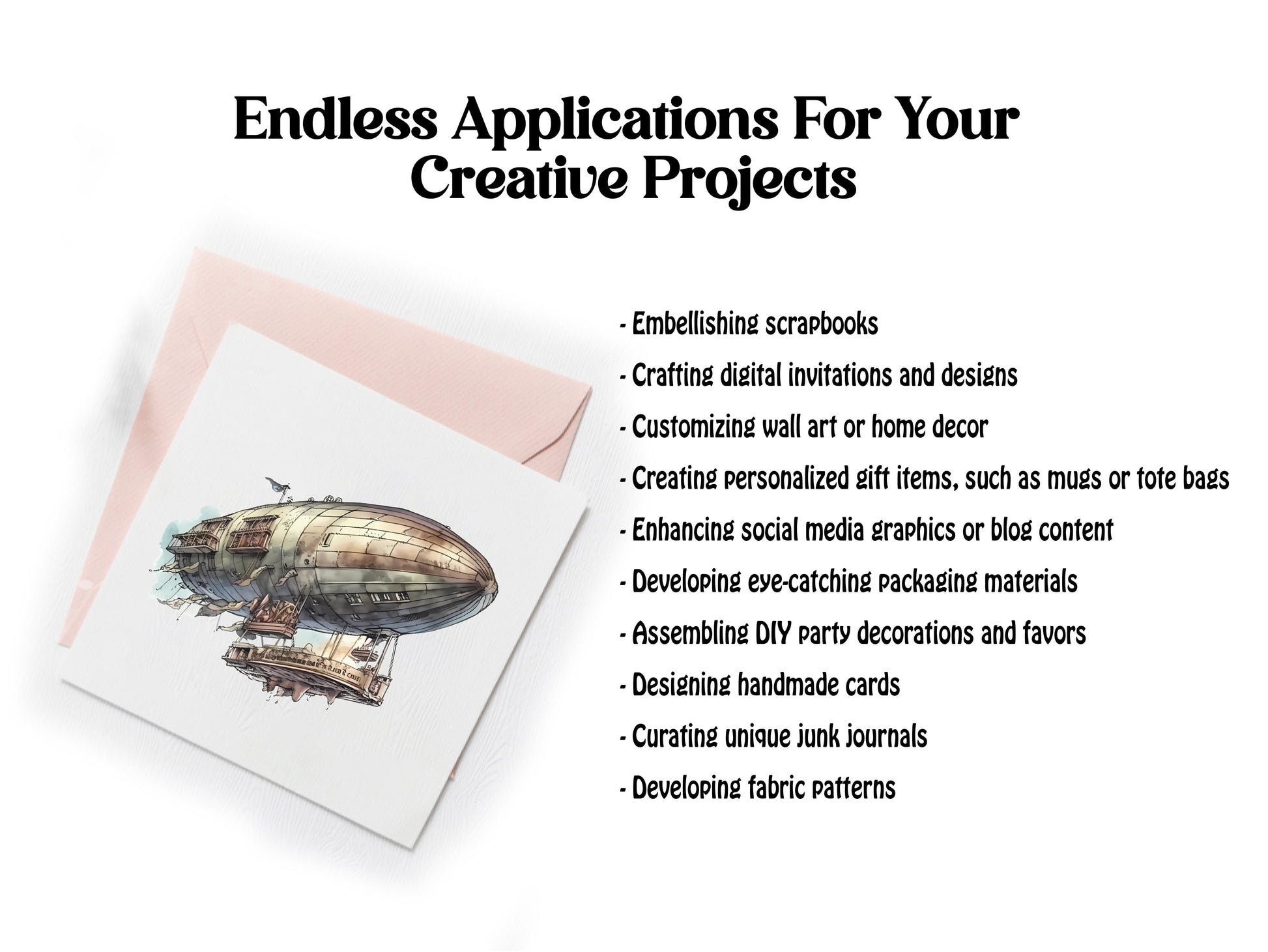 Endless Applications For Your Creative Projects

- Embellishing scrapbooks
- Crafting digital invitations and designs
- Customizing wall art or home decor
- Creating personalized gift items, such as mugs or tote bags
- Enhancing social media graphics or blog content
- Developing eye-catching packaging materials
- Assembling DIY party decorations and favors
- Designing handmade cards
- Curating unique junk journals
- Developing fabric patterns